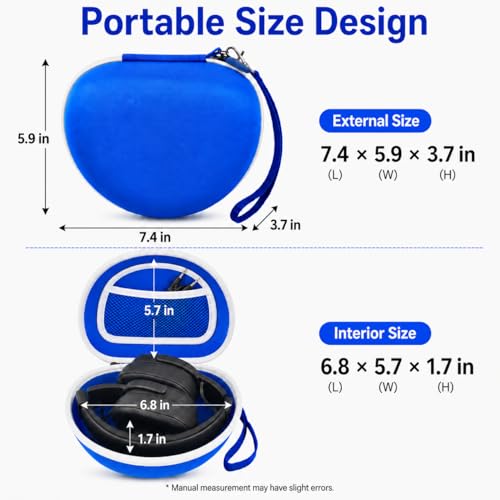 Portable Size Design

5.9 in

7.4 in

3.7 in

External Size

7.4 × 5.9 × 3.7 in
(L) (W) (H)

5.7 in

6.8 in

1.7 in

Interior Size

6.8 × 5.7 × 1.7 in
(L) (W) (H)

* Manual measurement may have slight errors.